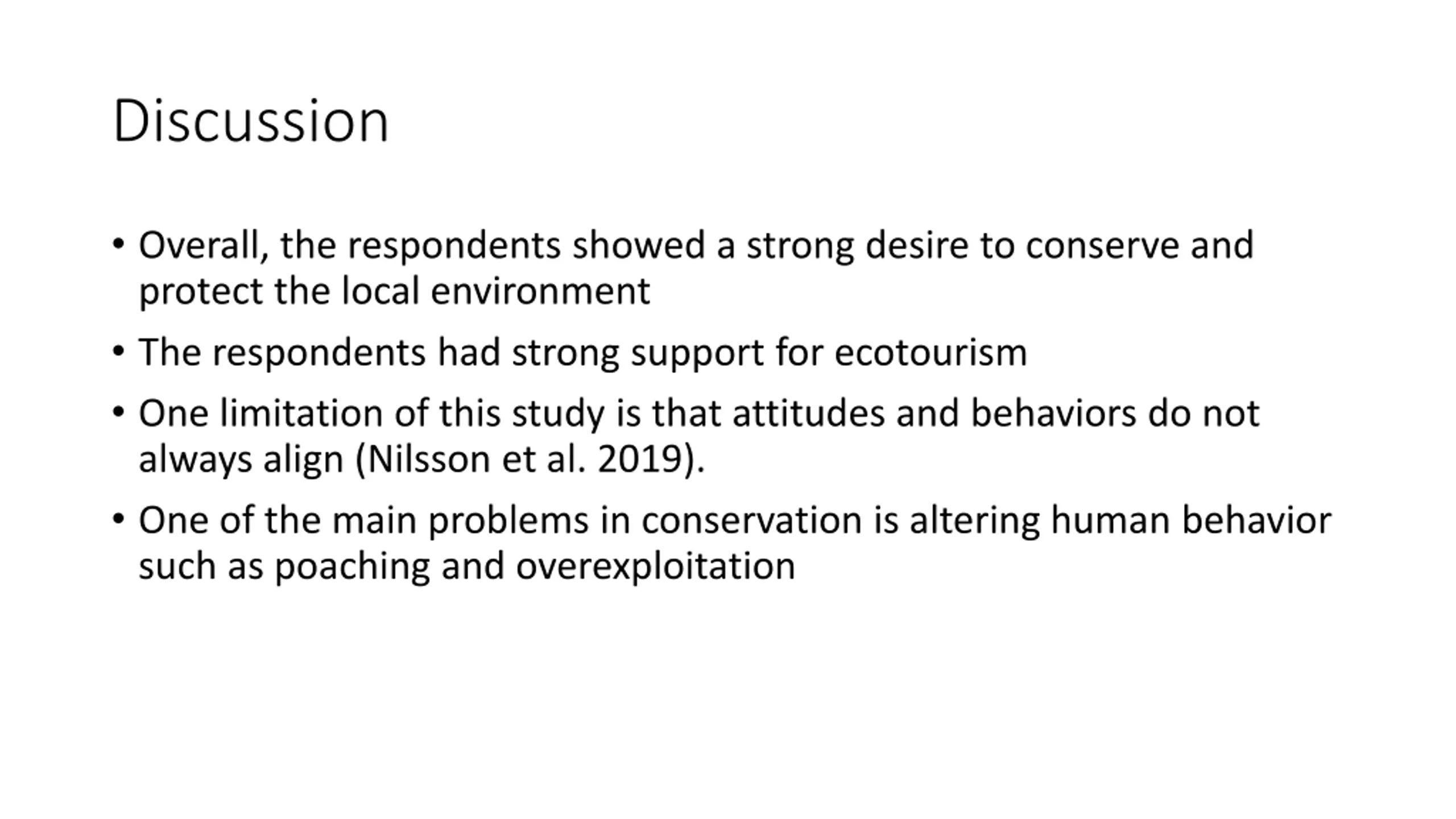 Discussion

• Overall, the respondents showed a strong desire to conserve and protect the local environment

• The respondents had strong support for ecotourism

• One limitation of this study is that attitudes and behaviors do not always align (Nilsson et al. 2019).

• One of the main problems in conservation is altering human behavior such as poaching and overexploitation